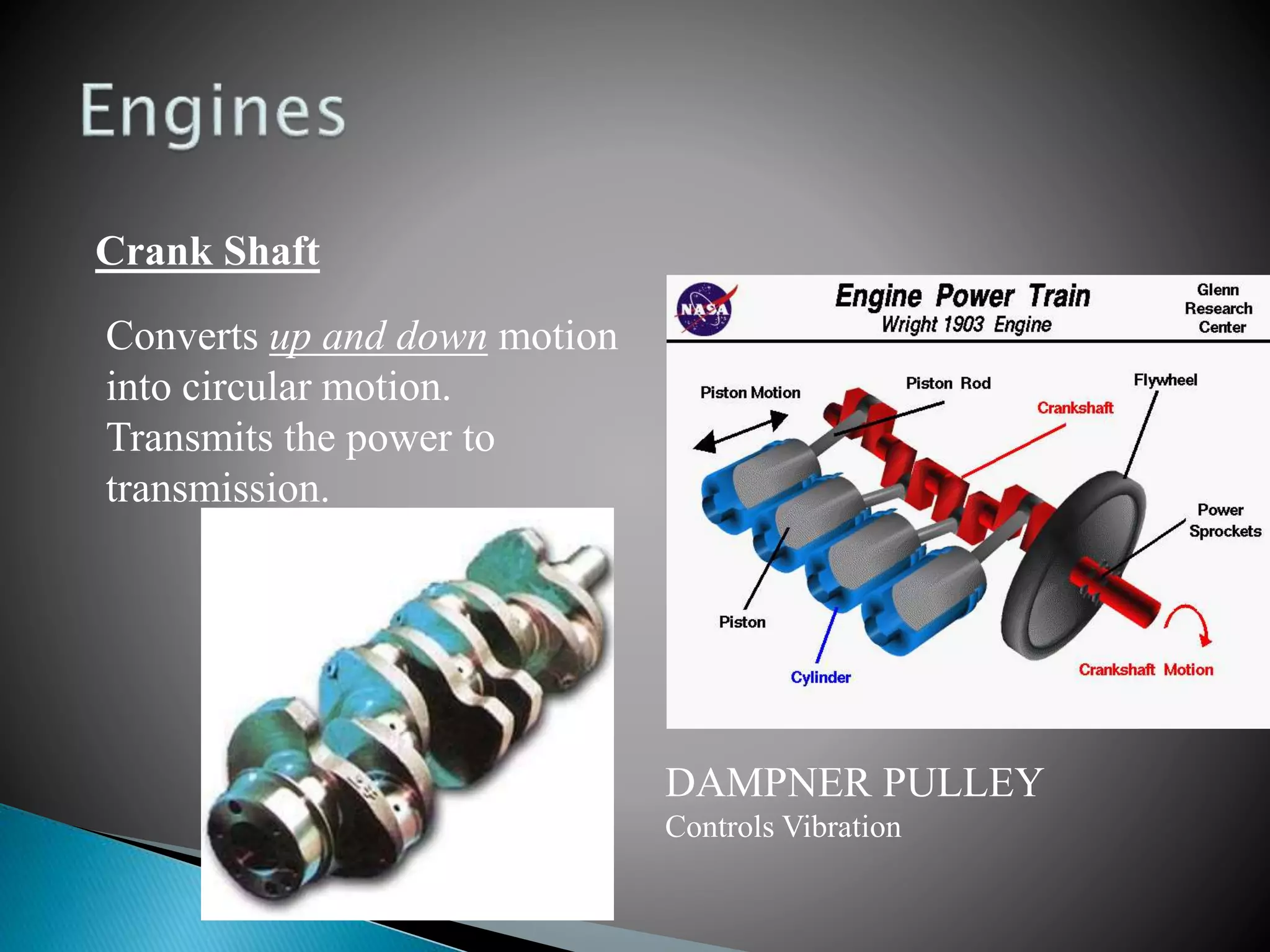 Engines

Crank Shaft

Converts up and down motion into circular motion. Transmits the power to transmission.

NASA

Engine Power Train
Wright 1903 Engine

Glenn Research Center

Piston Motion

Piston Rod

Crankshaft

Flywheel

Power Sprockets

Piston

Cylinder

Crankshaft Motion

DAMPNER PULLEY
Controls Vibration